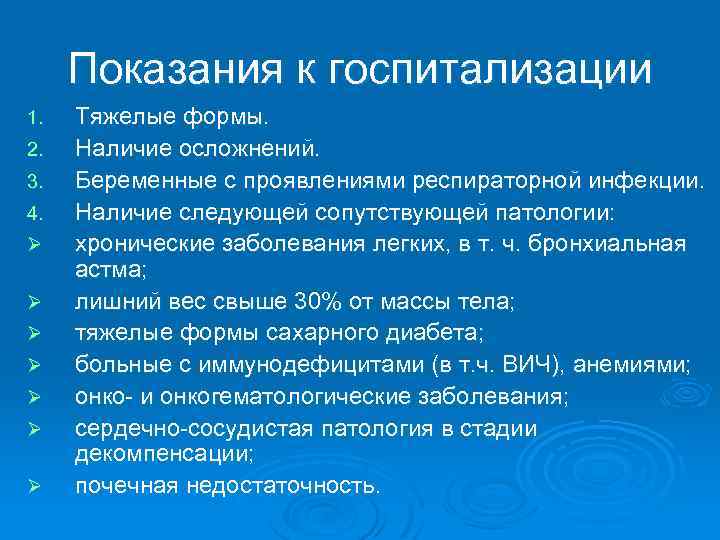 Показания к госпитализации

1. Тяжелые формы.
2. Наличие осложнений.
3. Беременные с проявлениями респираторной инфекции.
4. Наличие следующей сопутствующей патологии:
➢ хронические заболевания легких, в т. ч. бронхиальная астма;
➢ лишний вес свыше 30% от массы тела;
➢ тяжелые формы сахарного диабета;
➢ больные с иммунодефицитами (в т.ч. ВИЧ), анемиями;
➢ онко- и онкогематологические заболевания;
➢ сердечно-сосудистая патология в стадии декомпенсации;
➢ почечная недостаточность.